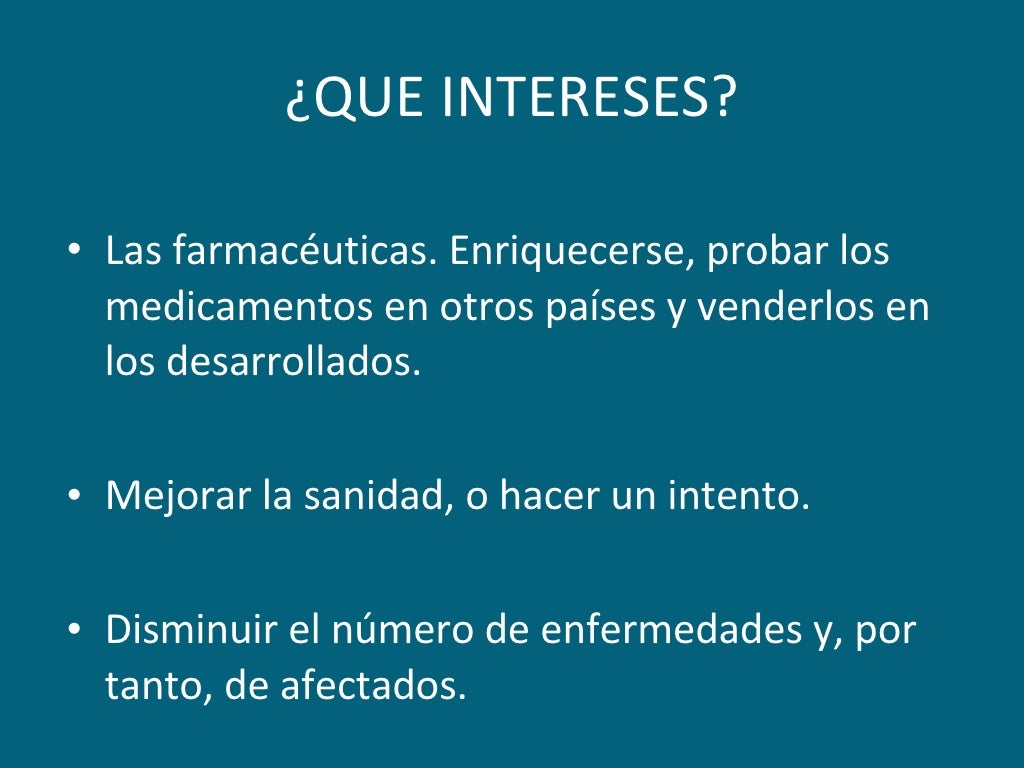 ¿QUE INTERESES?

• Las farmacéuticas. Enriquecerse, probar los medicamentos en otros países y venderlos en los desarrollados.

• Mejorar la sanidad, o hacer un intento.

• Disminuir el número de enfermedades y, por tanto, de afectados.